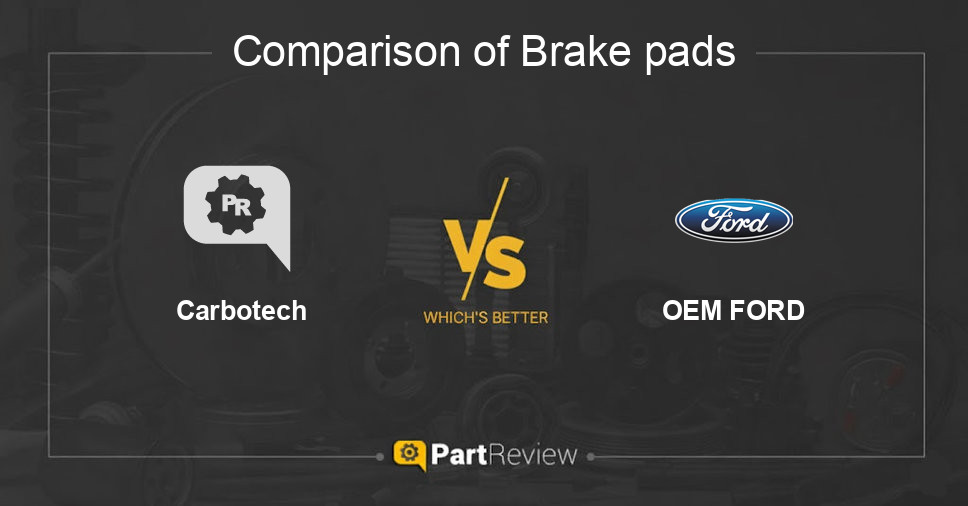 Comparison of Brake pads

PR

Carbotech

VS

WHICH'S BETTER

Ford

OEM FORD

PartReview